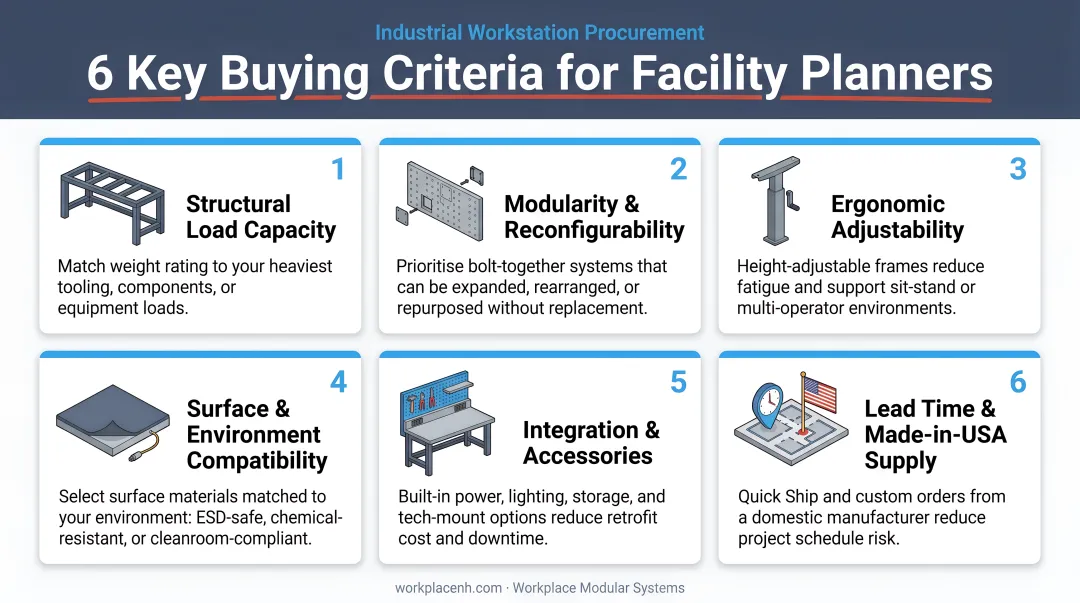 Industrial Workstation Procurement

6 Key Buying Criteria for Facility Planners

1
Structural Load Capacity
Match weight rating to your heaviest tooling, components, or equipment loads.

2
Modularity & Reconfigurability
Prioritise bolt-together systems that can be expanded, rearranged, or repurposed without replacement.

3
Ergonomic Adjustability
Height-adjustable frames reduce fatigue and support sit-stand or multi-operator environments.

4
Surface & Environment Compatibility
Select surface materials matched to your environment: ESD-safe, chemical-resistant, or cleanroom-compliant.

5
Integration & Accessories
Built-in power, lighting, storage, and tech-mount options reduce retrofit cost and downtime.

6
Lead Time & Made-in-USA Supply
Quick Ship and custom orders from a domestic manufacturer reduce project schedule risk.

workplacenh.com · Workplace Modular Systems